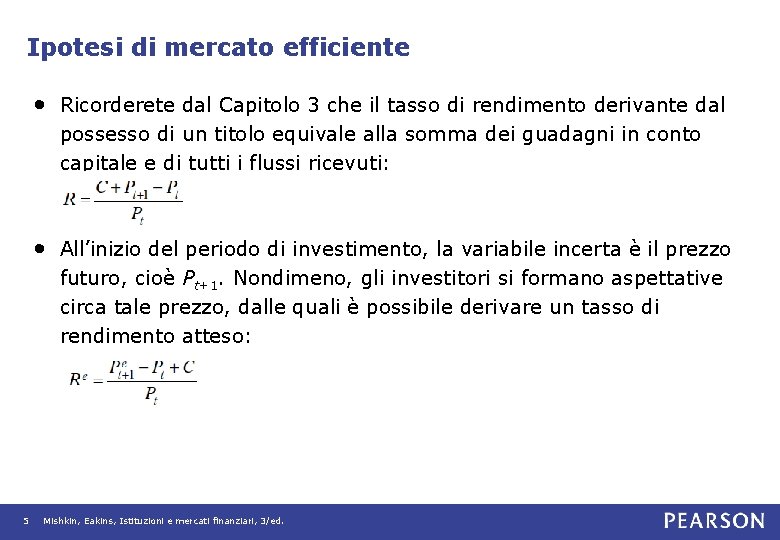 Ipotesi di mercato efficiente

• Ricorderete dal Capitolo 3 che il tasso di rendimento derivante dal possesso di un titolo equivale alla somma dei guadagni in conto capitale e di tutti i flussi ricevuti:

$R = \frac{C + P_{t+1} - P_t}{P_t}$

• All'inizio del periodo di investimento, la variabile incerta è il prezzo futuro, cioè $P_{t+1}$. Nondimeno, gli investitori si formano aspettative circa tale prezzo, dalle quali è possibile derivare un tasso di rendimento atteso:

$R^e = \frac{P^e_{t+1} - P_t + C}{P_t}$

5 Mishkin, Eakins, Istituzioni e mercati finanziari, 3/ed.

PEARSON